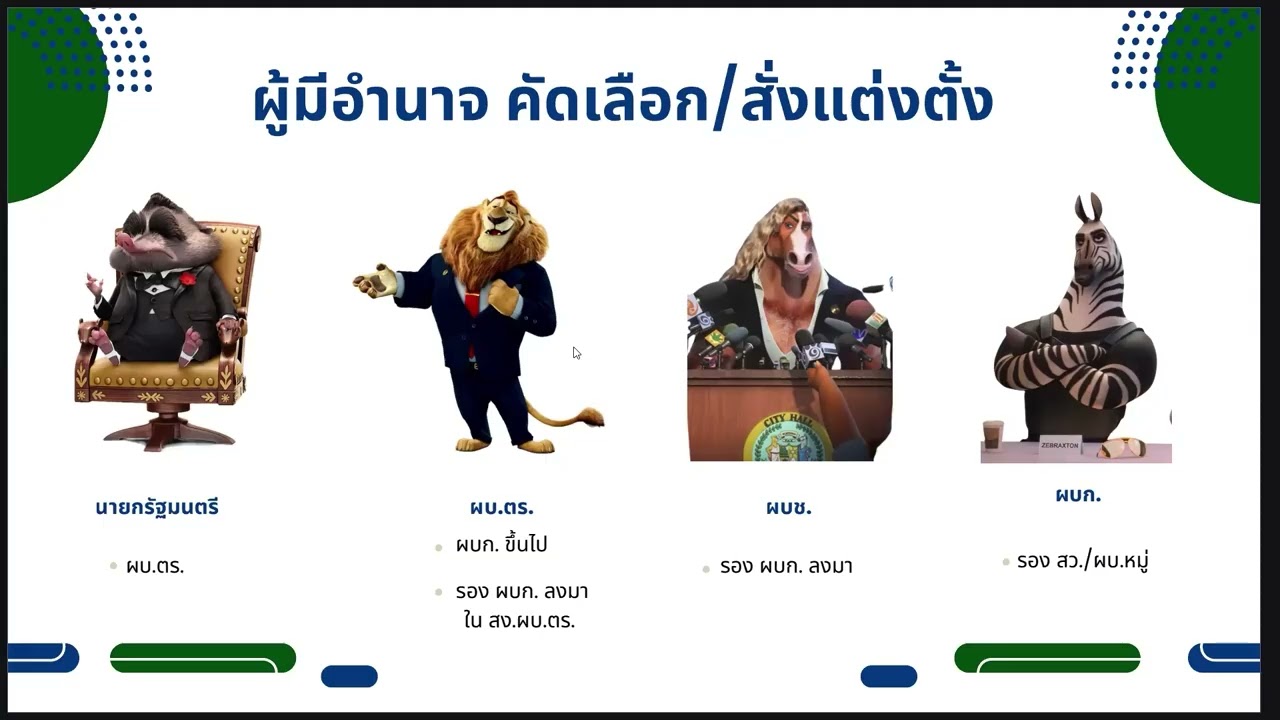 ผู้มีอำนาจ คัดเลือก/สั่งแต่งตั้ง

CITY HALL

ZEBRAXTON

นายกรัฐมนตรี

• ผบ.ตร.

ผบ.ตร.

• ผบก. ขึ้นไป

• รอง ผบก. ลงมา ใน สง.ผบ.ตร.

ผบช.

• รอง ผบก. ลงมา

ผบก.

• รอง สว./ผบ.หมู่